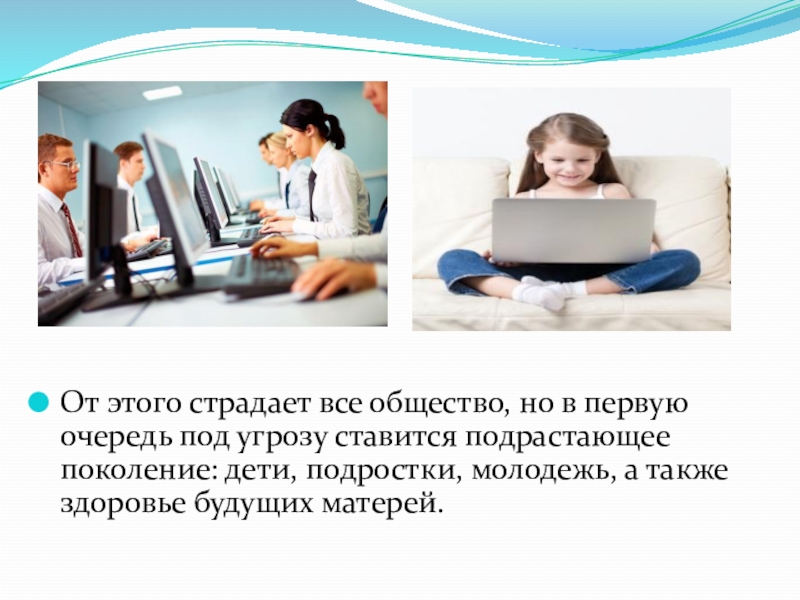 От этого страдает все общество, но в первую очередь под угрозу ставится подрастающее поколение: дети, подростки, молодежь, а также здоровье будущих матерей.